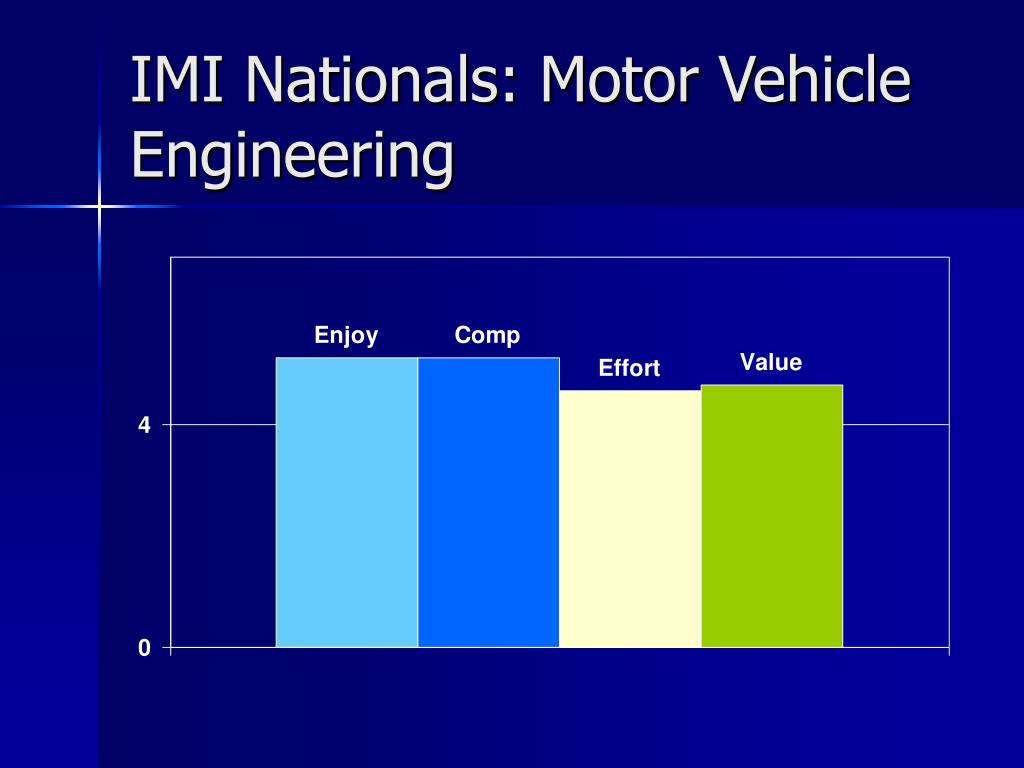 IMI Nationals: Motor Vehicle Engineering

Enjoy
Comp
Effort
Value
4
0